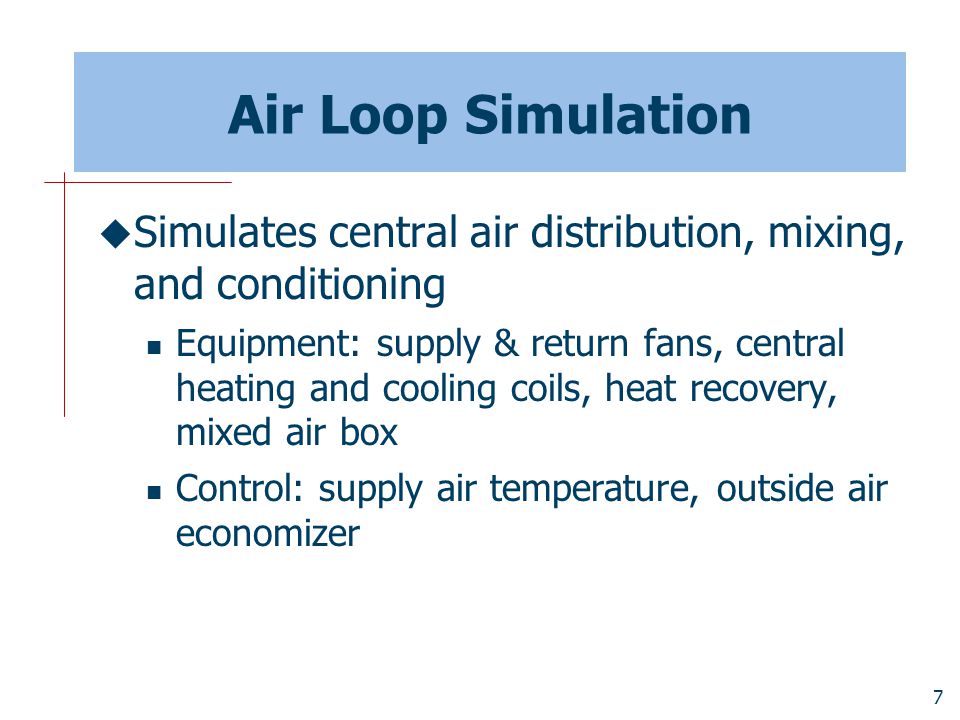 Air Loop Simulation

◆Simulates central air distribution, mixing, and conditioning

▪ Equipment: supply & return fans, central heating and cooling coils, heat recovery, mixed air box

▪ Control: supply air temperature, outside air economizer

7